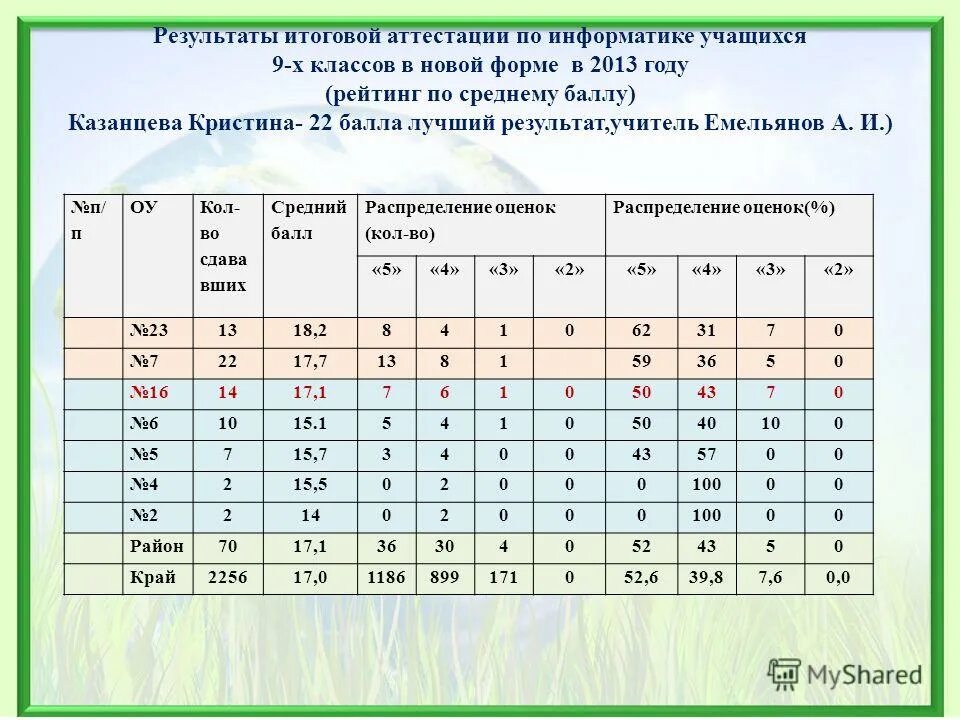 Результаты итоговой аттестации по информатике учащихся
9-х классов в новой форме в 2013 году
(рейтинг по среднему баллу)
Казанцева Кристина- 22 балла лучший результат,учитель Емельянов А. И.)

| №п/п | ОУ | Кол-во сдававших | Средний балл | Распределение оценок (кол-во) | | | | Распределение оценок(%) | | | |
|---|---|---|---|---|---|---|---|---|---|---|---|
| | | | | «5» | «4» | «3» | «2» | «5» | «4» | «3» | «2» |
| | №23 | 13 | 18,2 | 8 | 4 | 1 | 0 | 62 | 31 | 7 | 0 |
| | №7 | 22 | 17,7 | 13 | 8 | 1 | | 59 | 36 | 5 | 0 |
| | №16 | 14 | 17,1 | 7 | 6 | 1 | 0 | 50 | 43 | 7 | 0 |
| | №6 | 10 | 15.1 | 5 | 4 | 1 | 0 | 50 | 40 | 10 | 0 |
| | №5 | 7 | 15,7 | 3 | 4 | 0 | 0 | 43 | 57 | 0 | 0 |
| | №4 | 2 | 15,5 | 0 | 2 | 0 | 0 | 0 | 100 | 0 | 0 |
| | №2 | 2 | 14 | 0 | 2 | 0 | 0 | 0 | 100 | 0 | 0 |
| | Район | 70 | 17,1 | 36 | 30 | 4 | 0 | 52 | 43 | 5 | 0 |
| | Край | 2256 | 17,0 | 1186 | 899 | 171 | 0 | 52,6 | 39,8 | 7,6 | 0,0 |

MyShared